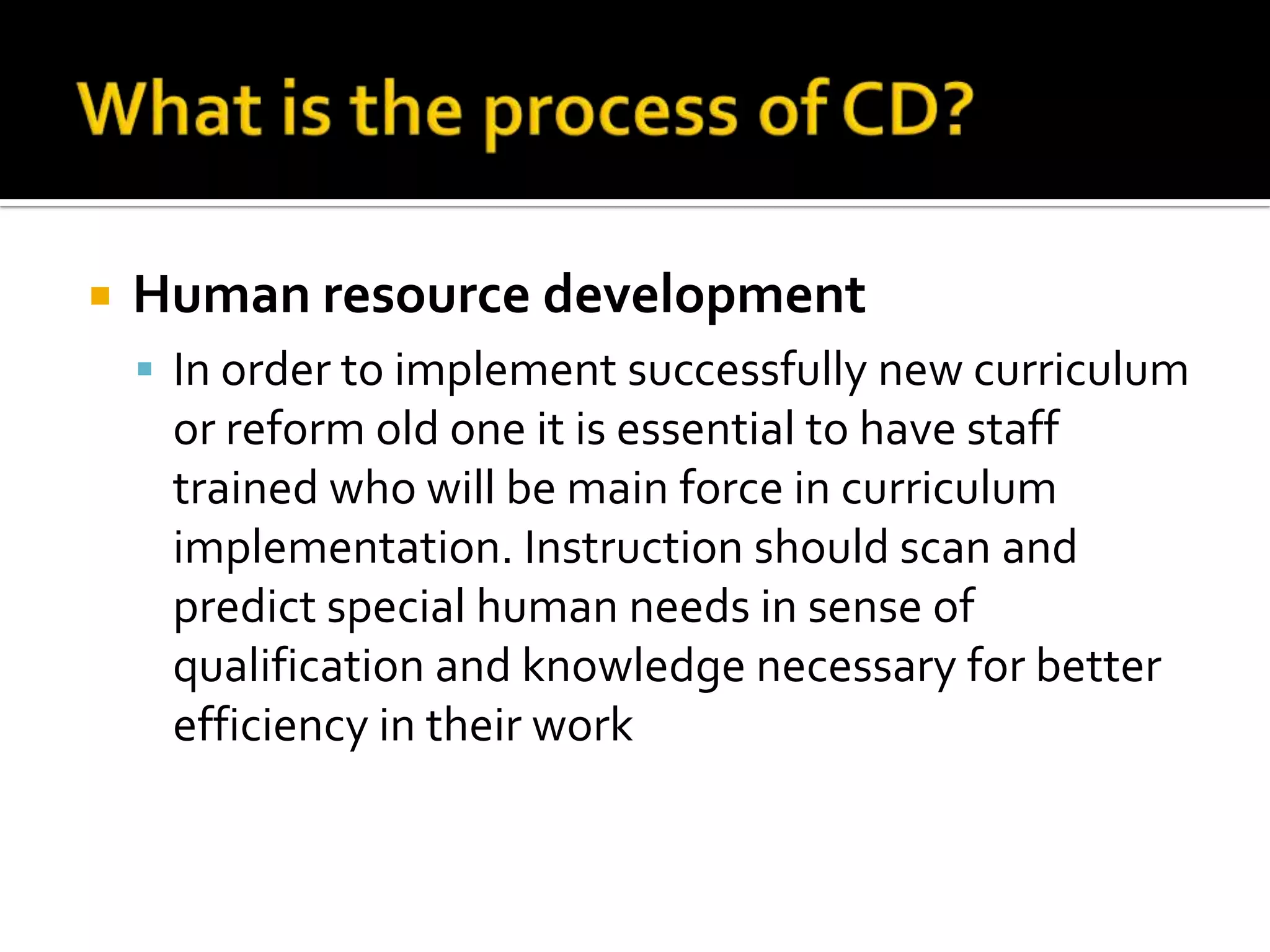 What is the process of CD?

Human resource development

In order to implement successfully new curriculum or reform old one it is essential to have staff trained who will be main force in curriculum implementation. Instruction should scan and predict special human needs in sense of qualification and knowledge necessary for better efficiency in their work